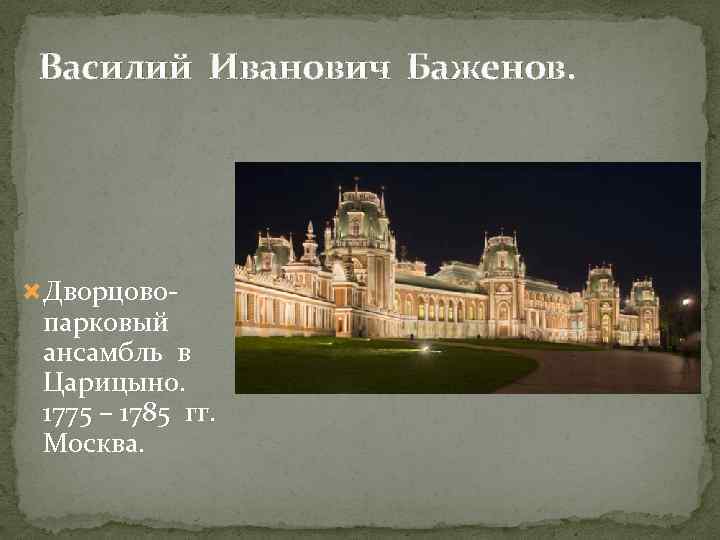 Василий Иванович Баженов.

Дворцово-парковый ансамбль в Царицыно. 1775 – 1785 гг. Москва.